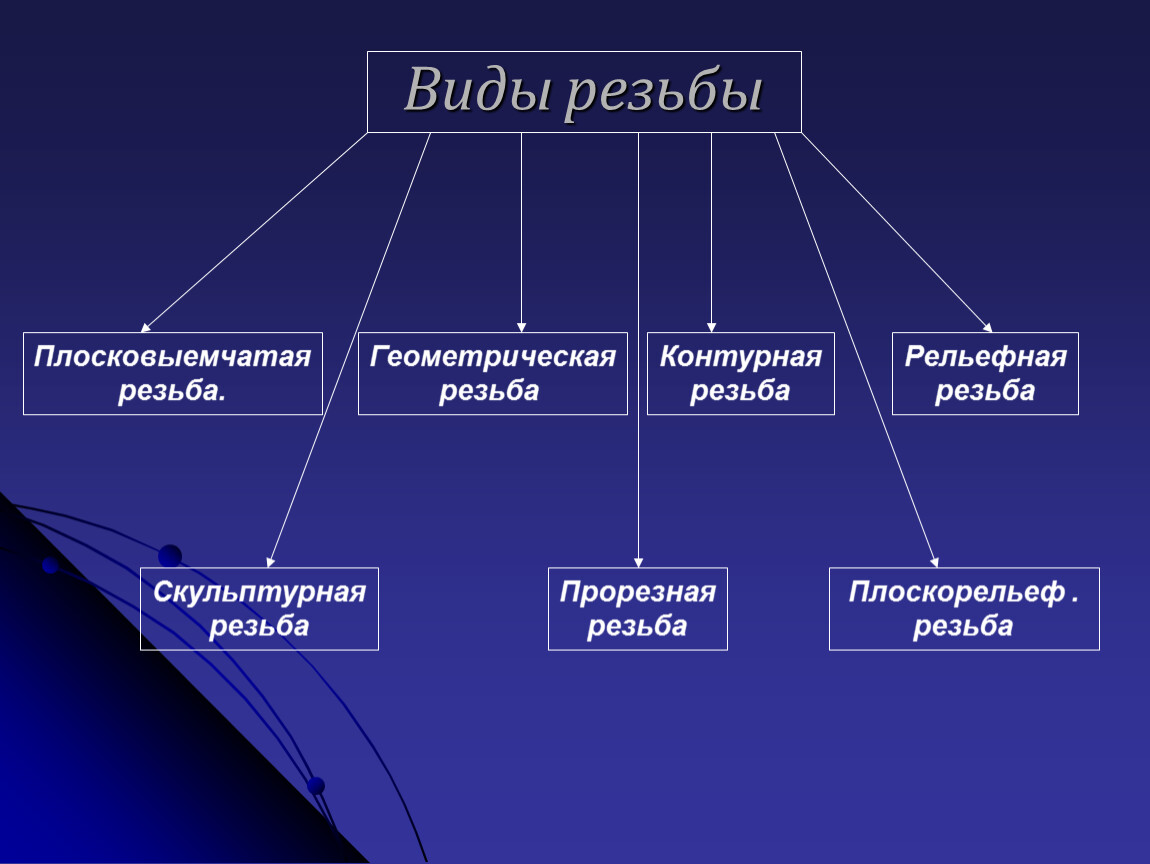 Виды резьбы

Плосковыемчатая резьба.

Геометрическая резьба

Контурная резьба

Рельефная резьба

Скульптурная резьба

Прорезная резьба

Плоскорельеф . резьба